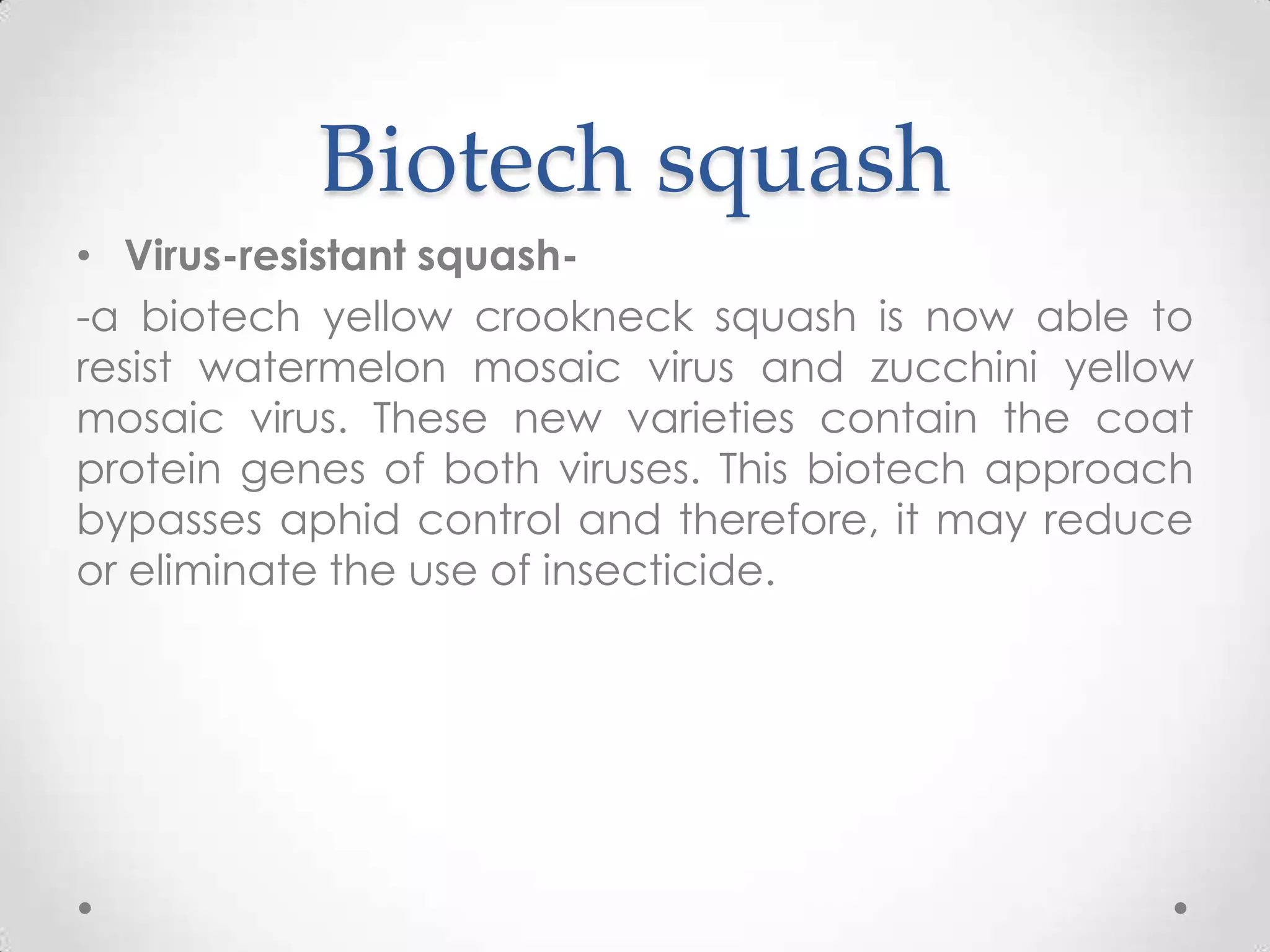 Biotech squash

• Virus-resistant squash-

-a biotech yellow crookneck squash is now able to resist watermelon mosaic virus and zucchini yellow mosaic virus. These new varieties contain the coat protein genes of both viruses. This biotech approach bypasses aphid control and therefore, it may reduce or eliminate the use of insecticide.